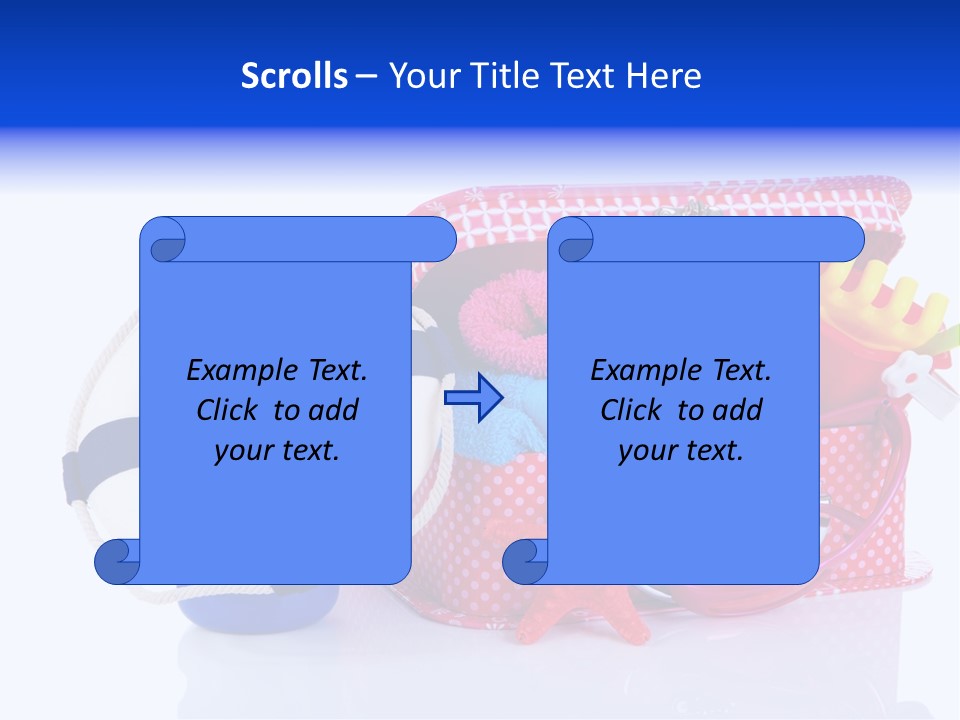 Scrolls – Your Title Text Here

Example Text. Click to add your text.

Example Text. Click to add your text.